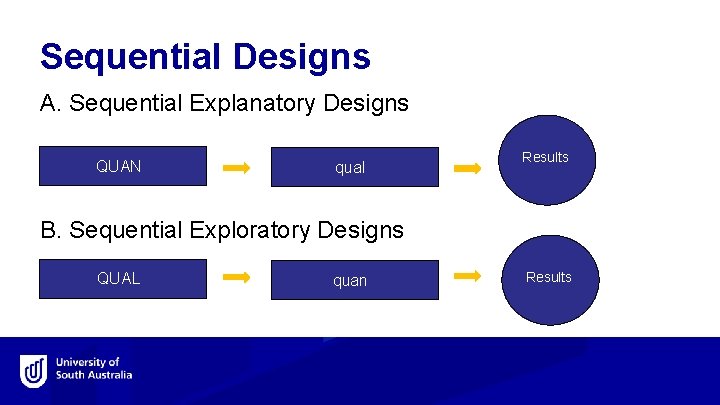 Sequential Designs

A. Sequential Explanatory Designs

QUAN

qual

Results

B. Sequential Exploratory Designs

QUAL

quan

Results

University of South Australia